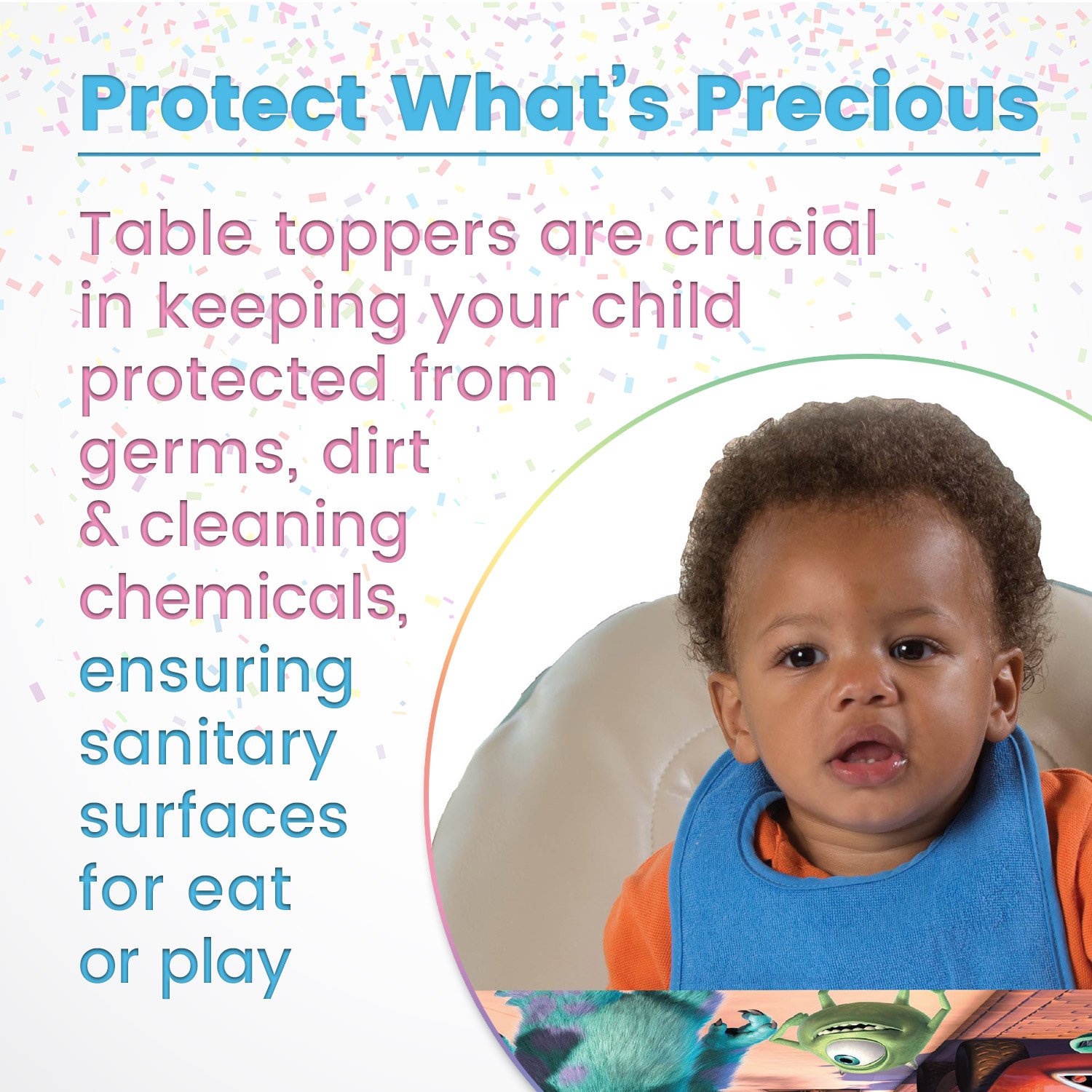 Protect What's Precious

Table toppers are crucial in keeping your child protected from germs, dirt & cleaning chemicals, ensuring sanitary surfaces for eat or play